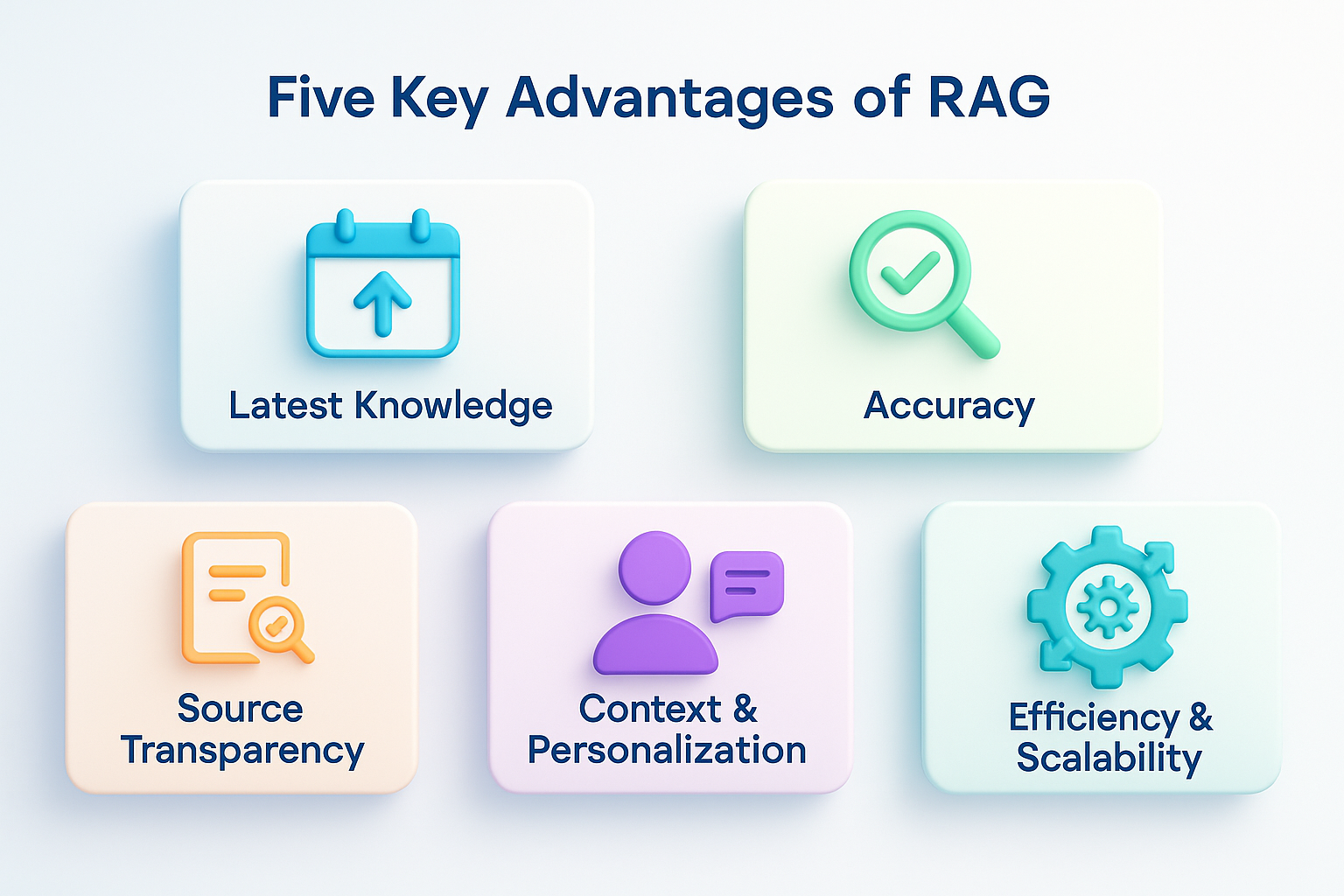 Five Key Advantages of RAG

Latest Knowledge

Accuracy

Source Transparency

Context & Personalization

Efficiency & Scalability